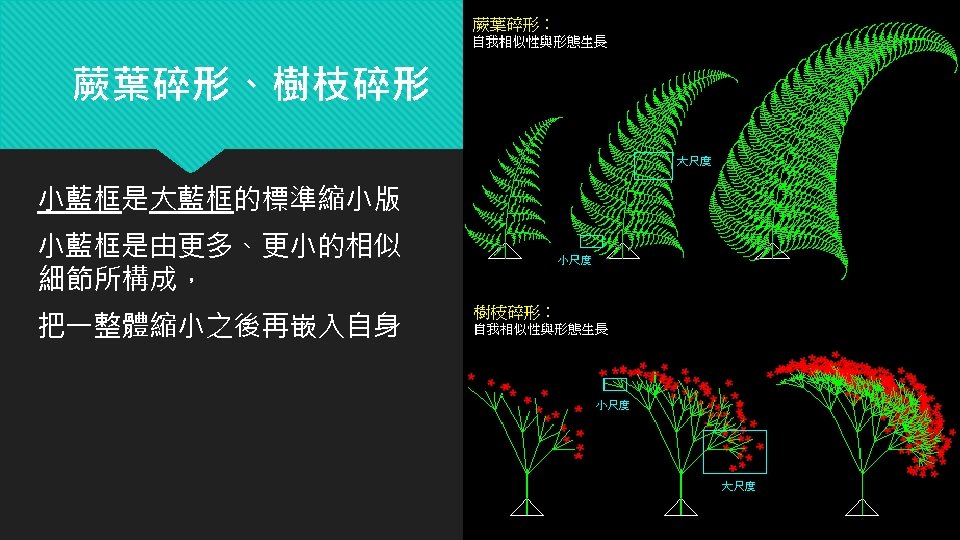 蕨葉碎形、樹枝碎形

小藍框是大藍框的標準縮小版

小藍框是由更多、更小的相似細節所構成，

把一整體縮小之後再嵌入自身

蕨葉碎形：
自我相似性與形態生長

大尺度

小尺度

樹枝碎形：
自我相似性與形態生長

小尺度

大尺度